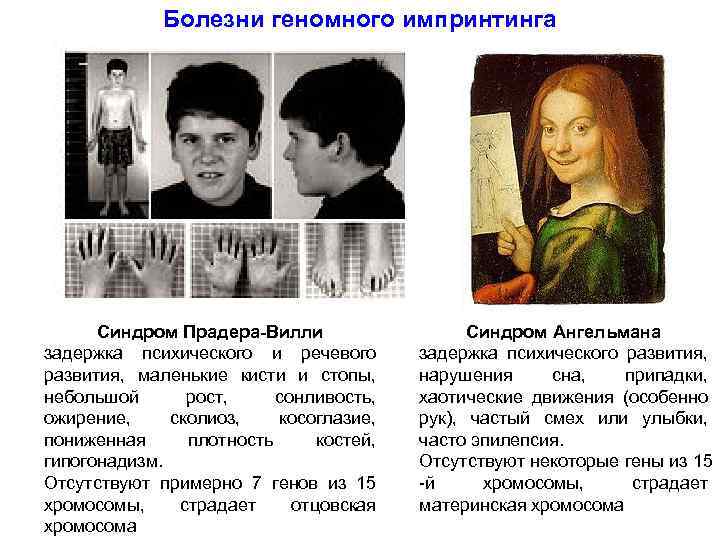 Болезни геномного импринтинга

Синдром Прадера-Вилли
задержка психического и речевого развития, маленькие кисти и стопы, небольшой рост, сонливость, ожирение, сколиоз, косоглазие, пониженная плотность костей, гипогонадизм.
Отсутствуют примерно 7 генов из 15 хромосомы, страдает отцовская хромосома

Синдром Ангельмана
задержка психического развития, нарушения сна, припадки, хаотические движения (особенно рук), частый смех или улыбки, часто эпилепсия.
Отсутствуют некоторые гены из 15 -й хромосомы, страдает материнская хромосома